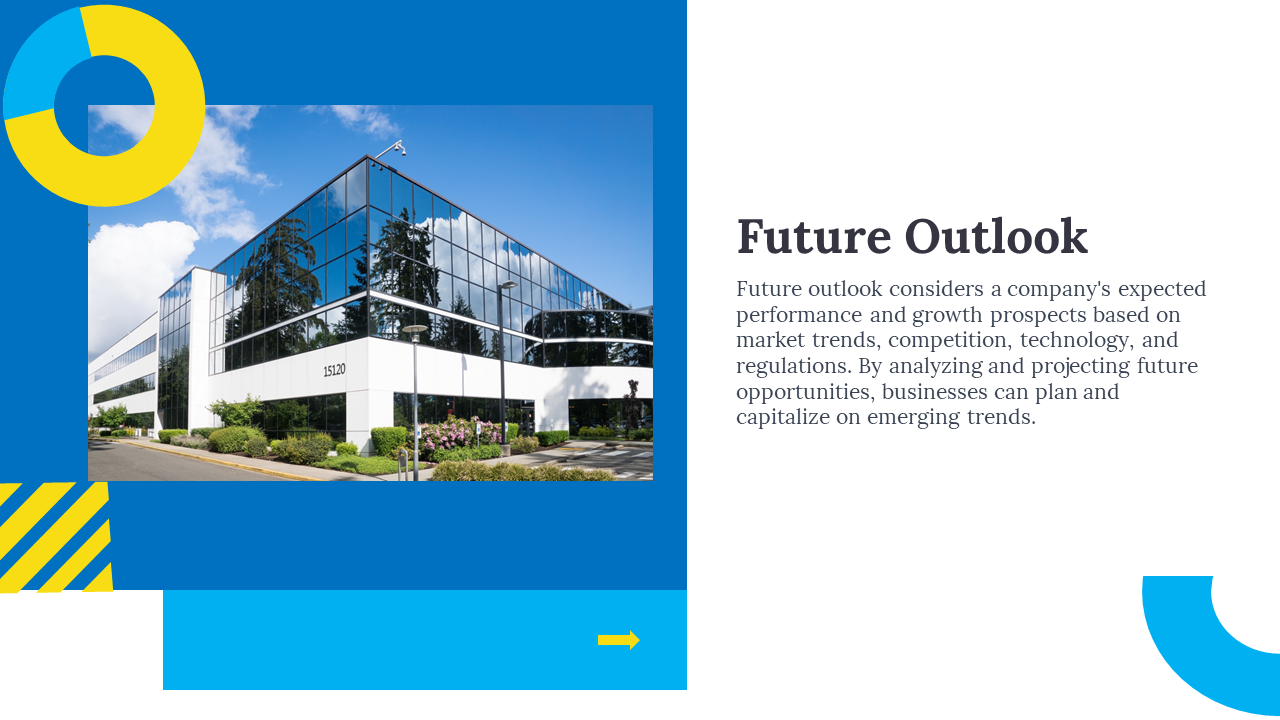 15120

Future Outlook

Future outlook considers a company's expected performance and growth prospects based on market trends, competition, technology, and regulations. By analyzing and projecting future opportunities, businesses can plan and capitalize on emerging trends.